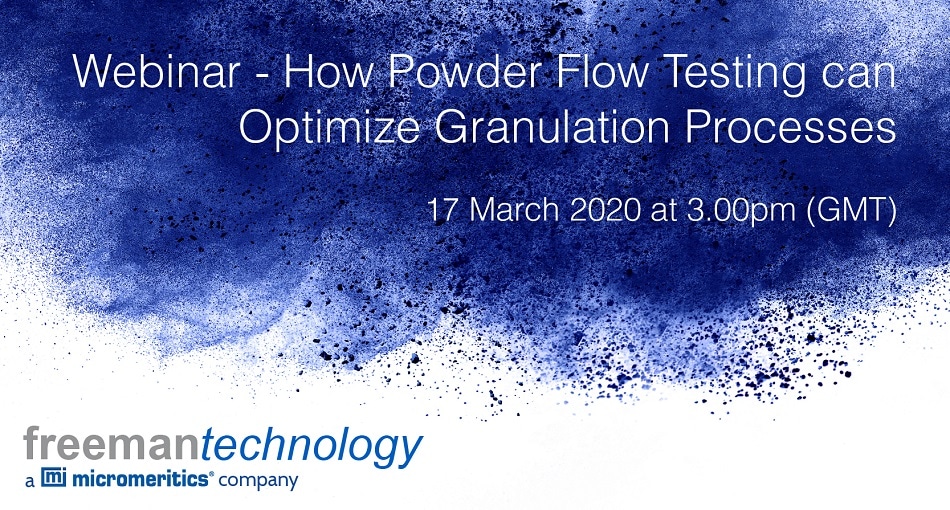 Webinar - How Powder Flow Testing can Optimize Granulation Processes

17 March 2020 at 3.00pm (GMT)

freemantechnology

a micromeritics® company